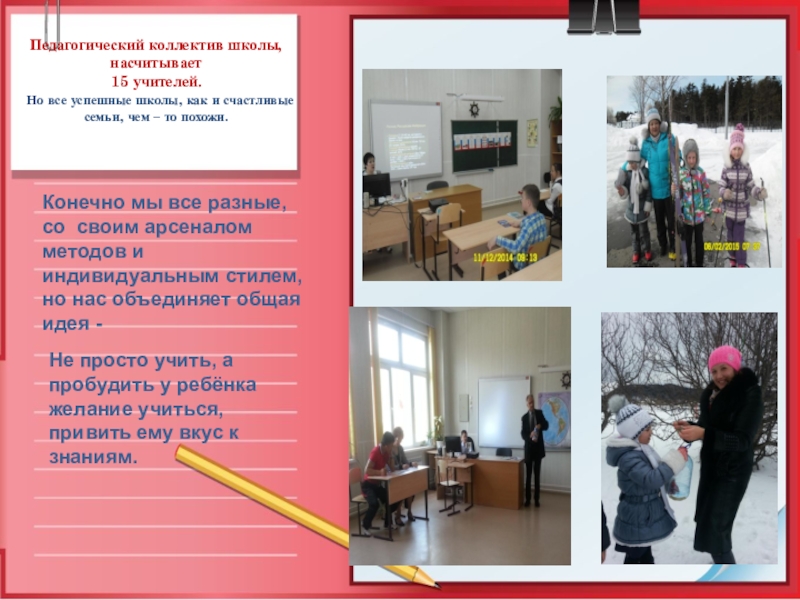 Педагогический коллектив школы, насчитывает
15 учителей.
Но все успешные школы, как и счастливые семьи, чем – то похожи.

Конечно мы все разные, со своим арсеналом методов и индивидуальным стилем, но нас объединяет общая идея -

Не просто учить, а пробудить у ребёнка желание учиться, привить ему вкус к знаниям.

11/12/2014 08:13

06/02/2015 07:59